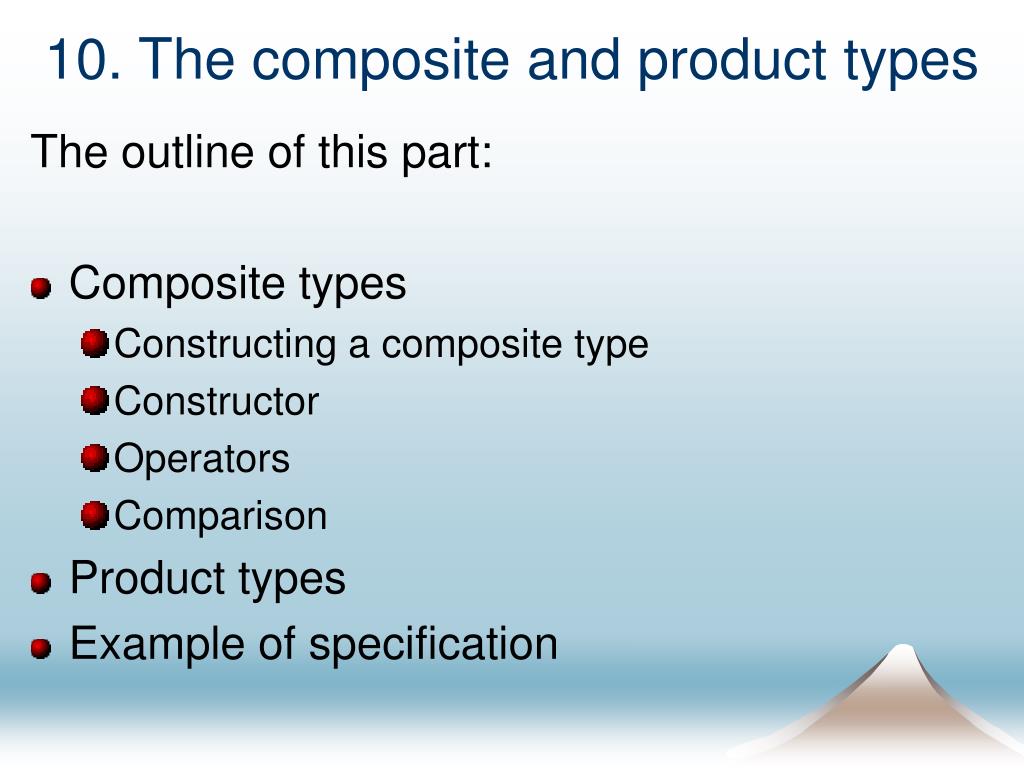 10. The composite and product types

The outline of this part:

- Composite types
  - Constructing a composite type
  - Constructor
  - Operators
  - Comparison
- Product types
- Example of specification